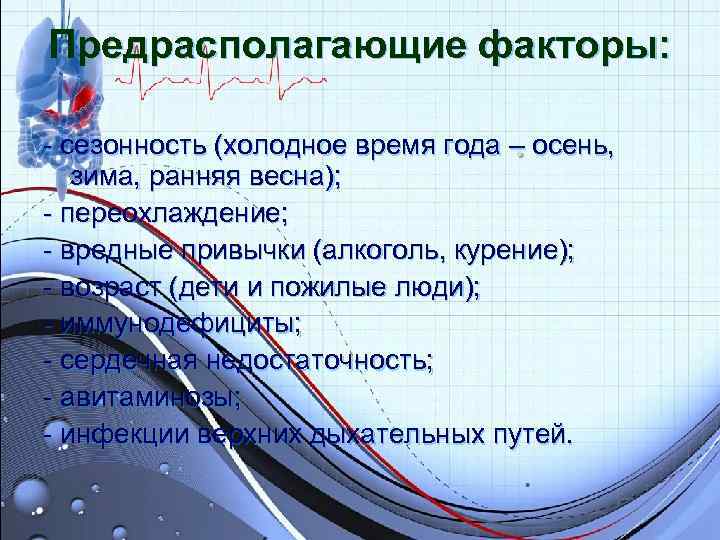 Предрасполагающие факторы:

- сезонность (холодное время года – осень, зима, ранняя весна);
- переохлаждение;
- вредные привычки (алкоголь, курение);
- возраст (дети и пожилые люди);
- иммунодефициты;
- сердечная недостаточность;
- авитаминозы;
- инфекции верхних дыхательных путей.